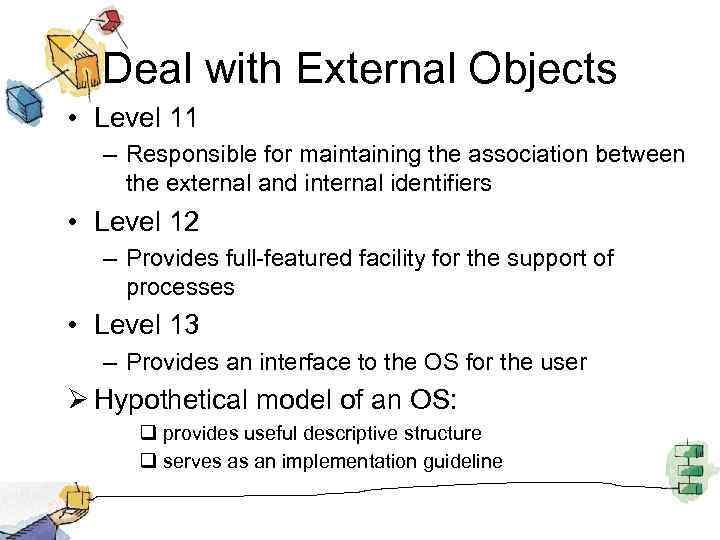 Deal with External Objects

• Level 11
– Responsible for maintaining the association between the external and internal identifiers

• Level 12
– Provides full-featured facility for the support of processes

• Level 13
– Provides an interface to the OS for the user

➢ Hypothetical model of an OS:
❑ provides useful descriptive structure
❑ serves as an implementation guideline